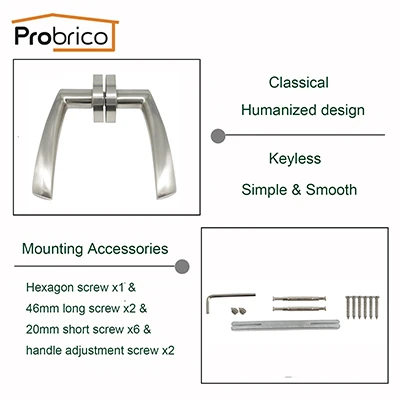 Probrico

Classical

Humanized design

Keyless

Simple & Smooth

Mounting Accessories

Hexagon screw x1 &

46mm long screw x2 &

20mm short screw x6 &

handle adjustment screw x2